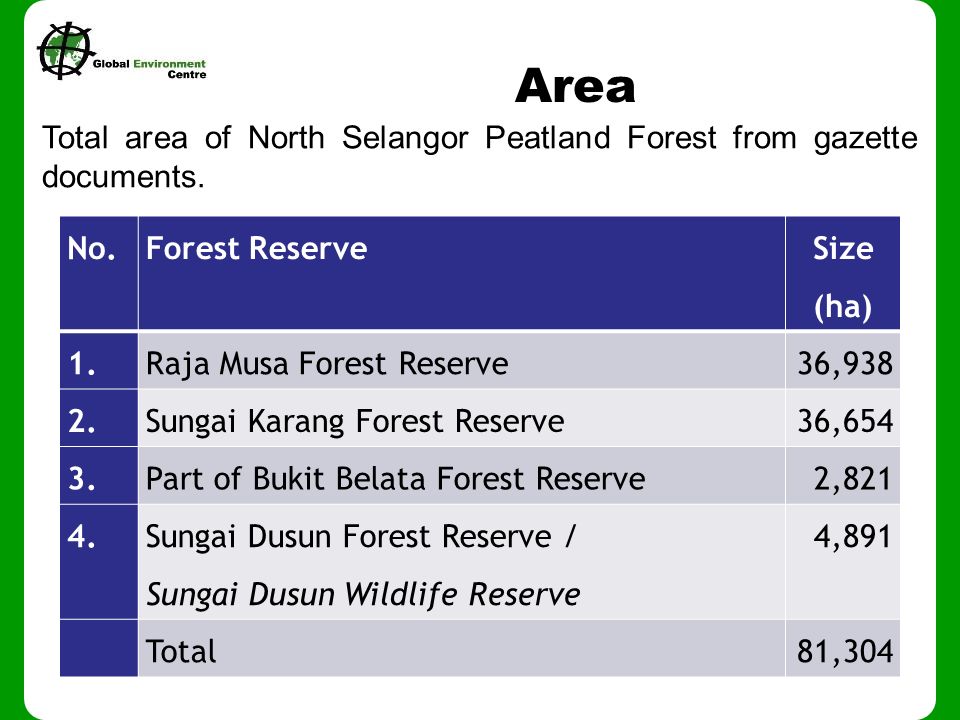 Global Environment Centre

Area

Total area of North Selangor Peatland Forest from gazette documents.

| No. | Forest Reserve | Size (ha) |
|---|---|---|
| 1. | Raja Musa Forest Reserve | 36,938 |
| 2. | Sungai Karang Forest Reserve | 36,654 |
| 3. | Part of Bukit Belata Forest Reserve | 2,821 |
| 4. | Sungai Dusun Forest Reserve / Sungai Dusun Wildlife Reserve | 4,891 |
| | Total | 81,304 |